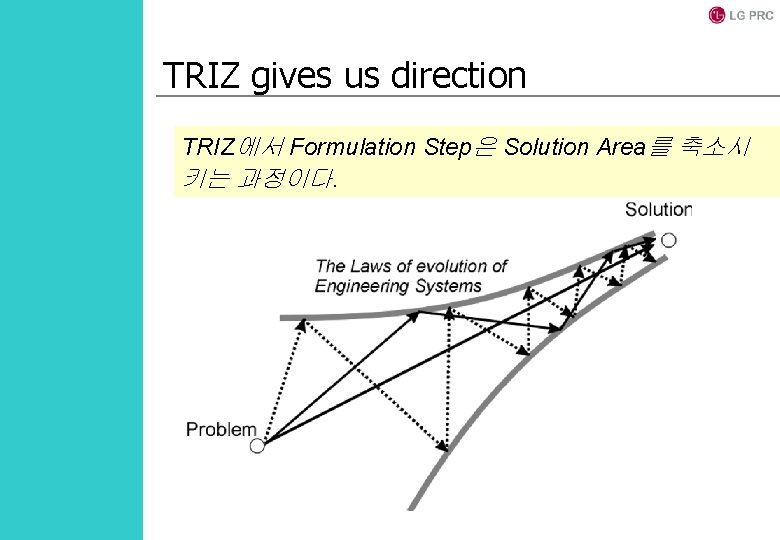 LG PRC

TRIZ gives us direction

TRIZ에서 Formulation Step은 Solution Area를 축소시키는 과정이다.

Solution

The Laws of evolution of Engineering Systems

Problem